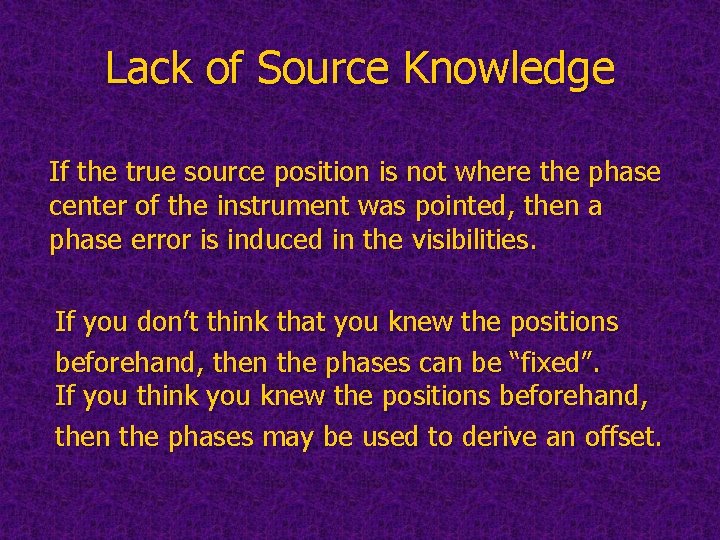 Lack of Source Knowledge

If the true source position is not where the phase center of the instrument was pointed, then a phase error is induced in the visibilities.

If you don't think that you knew the positions beforehand, then the phases can be "fixed".
If you think you knew the positions beforehand, then the phases may be used to derive an offset.